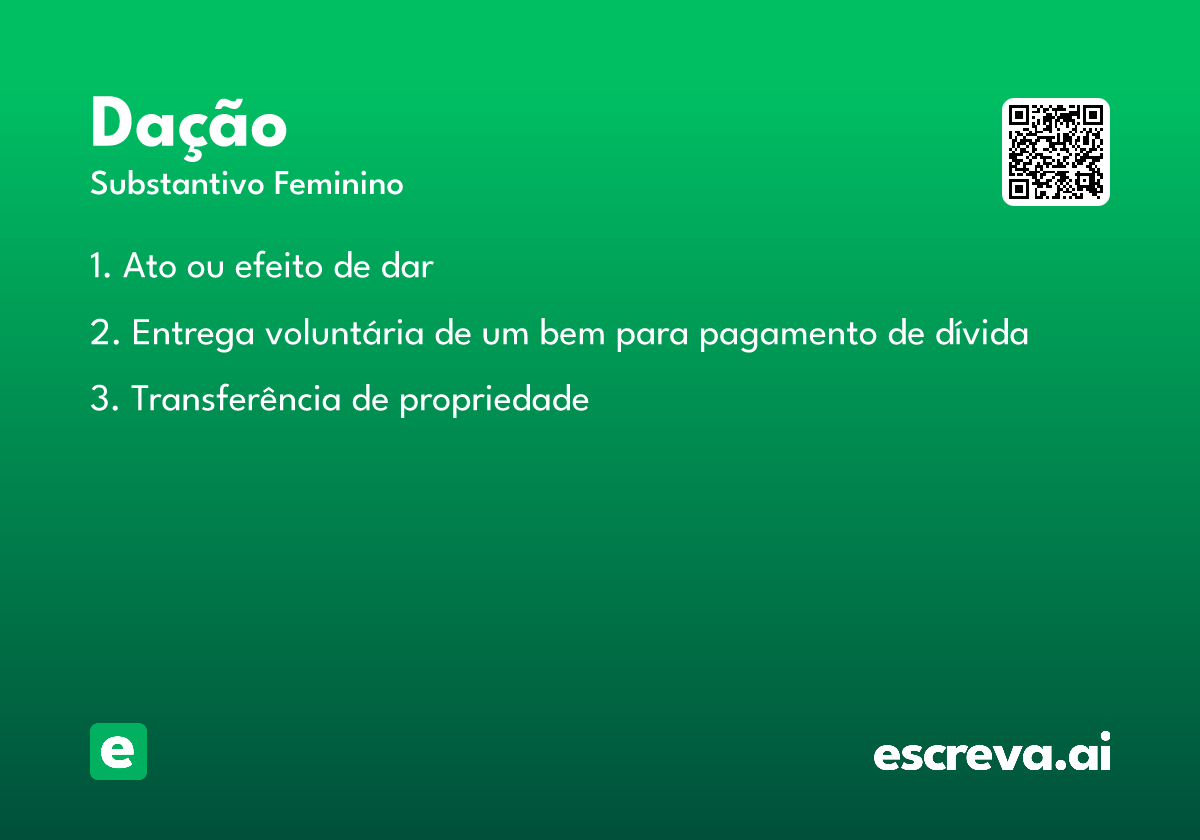 Dação
Substantivo Feminino

1. Ato ou efeito de dar

2. Entrega voluntária de um bem para pagamento de dívida

3. Transferência de propriedade

e

escreva.ai